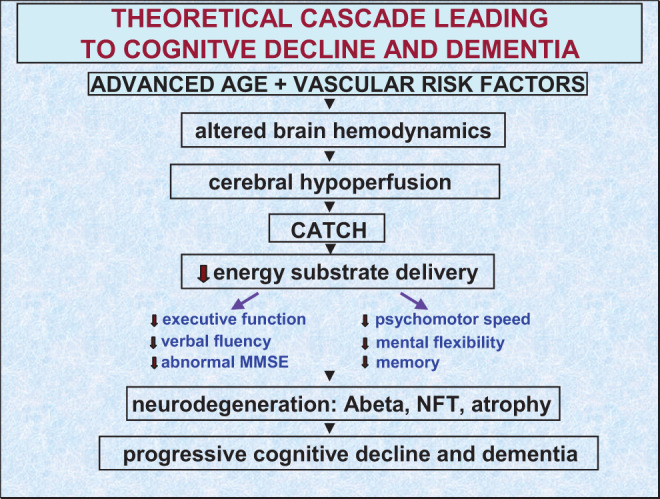 THEORETICAL CASCADE LEADING TO COGNITVE DECLINE AND DEMENTIA

ADVANCED AGE + VASCULAR RISK FACTORS

altered brain hemodynamics

cerebral hypoperfusion

CATCH

energy substrate delivery

executive function
verbal fluency
abnormal MMSE

psychomotor speed
mental flexibility
memory

neurodegeneration: Abeta, NFT, atrophy

progressive cognitive decline and dementia